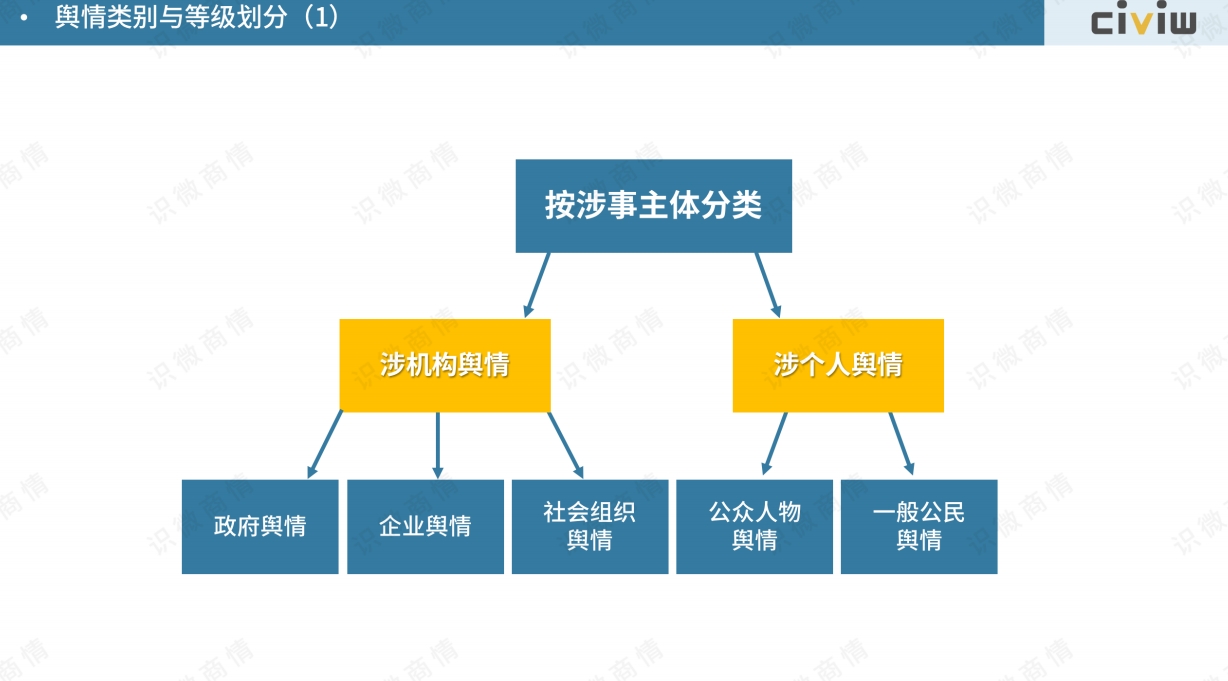 • 舆情类别与等级划分（1）

civiw

按涉事主体分类

涉机构舆情

涉个人舆情

政府舆情

企业舆情

社会组织舆情

公众人物舆情

一般公民舆情

识微商情